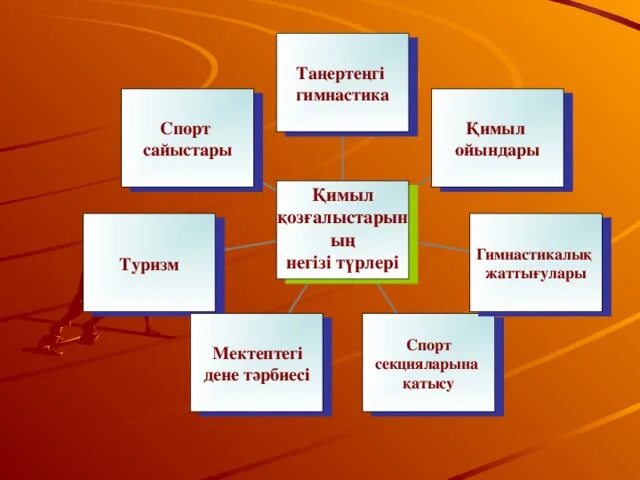 Таңертеңгі гимнастика

Спорт сайыстары

Қимыл ойындары

Қимыл қозғалыстарының негізі түрлері

Туризм

Гимнастикалық жаттығулары

Мектептегі дене тәрбиесі

Спорт секцияларына қатысу